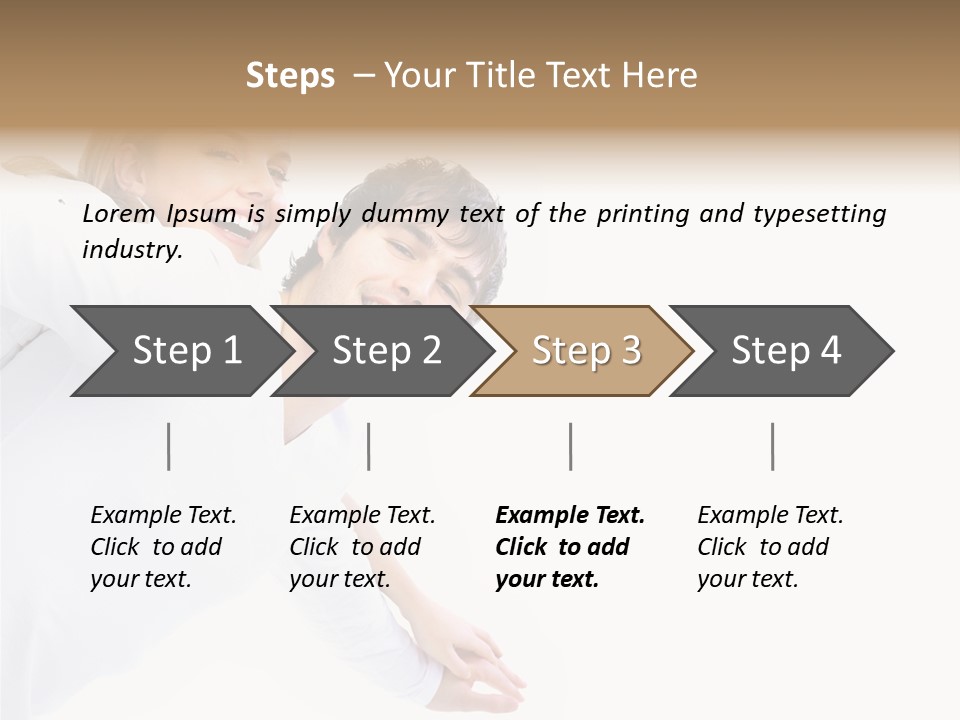 Steps – Your Title Text Here

Lorem Ipsum is simply dummy text of the printing and typesetting industry.

Step 1

Step 2

Step 3

Step 4

Example Text. Click to add your text.

Example Text. Click to add your text.

Example Text. Click to add your text.

Example Text. Click to add your text.